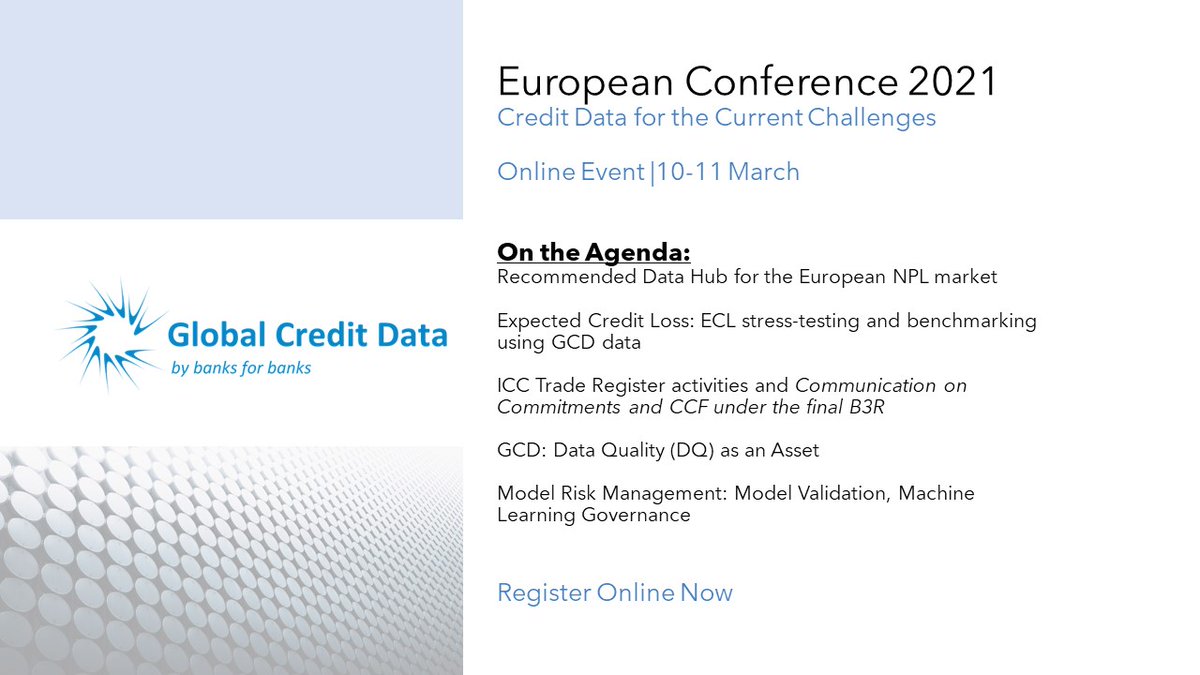 Global Credit Data
by banks for banks

European Conference 2021
Credit Data for the Current Challenges

Online Event |10-11 March

On the Agenda:
Recommended Data Hub for the European NPL market

Expected Credit Loss: ECL stress-testing and benchmarking using GCD data

ICC Trade Register activities and Communication on Commitments and CCF under the final B3R

GCD: Data Quality (DQ) as an Asset

Model Risk Management: Model Validation, Machine Learning Governance

Register Online Now